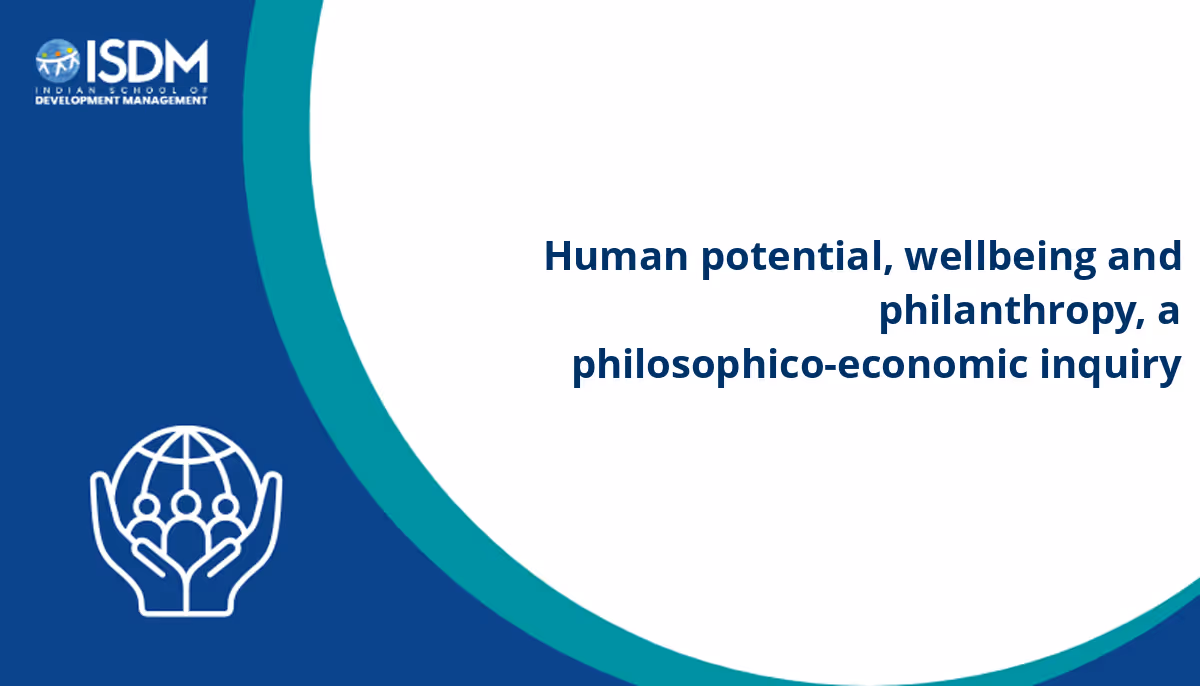 ISDM
INDIAN SCHOOL OF
DEVELOPMENT MANAGEMENT

Human potential, wellbeing and philanthropy, a philosophico-economic inquiry